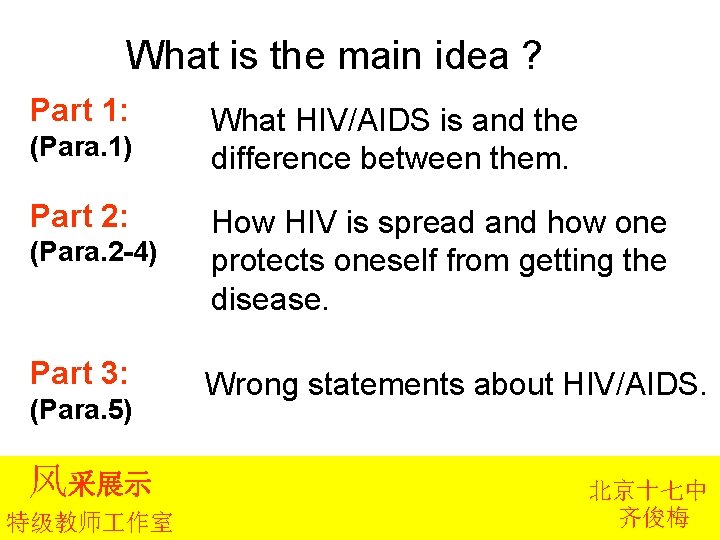 What is the main idea ?

Part 1:
(Para.1)

What HIV/AIDS is and the difference between them.

Part 2:
(Para.2-4)

How HIV is spread and how one protects oneself from getting the disease.

Part 3:
(Para.5)

Wrong statements about HIV/AIDS.

风采展示
特级教师工作室

北京十七中
齐俊梅